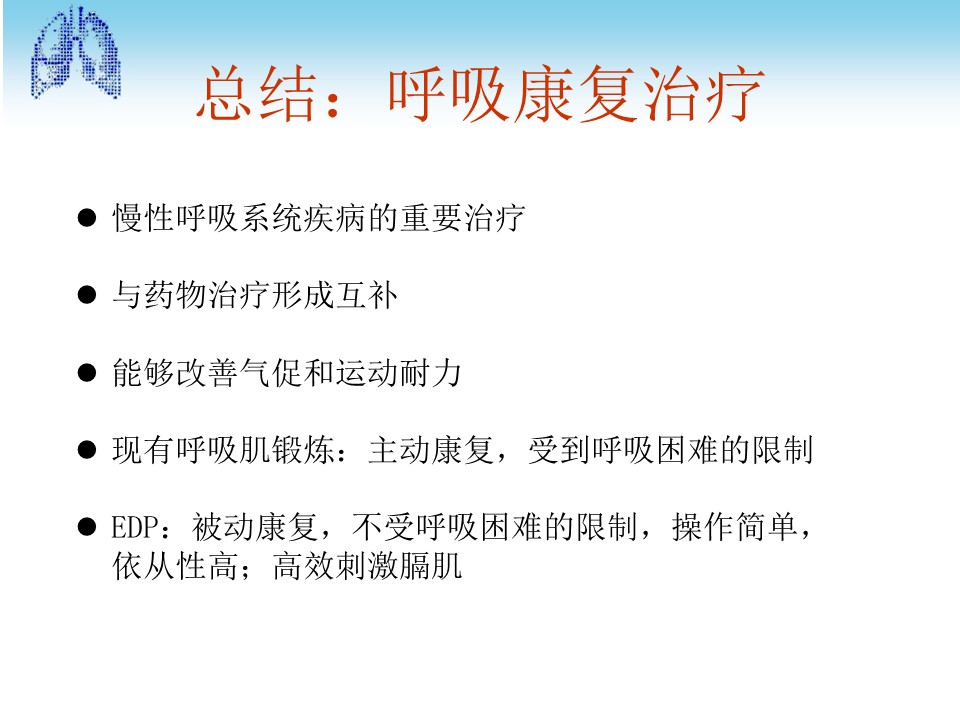 总结：呼吸康复治疗

● 慢性呼吸系统疾病的重要治疗

● 与药物治疗形成互补

● 能够改善气促和运动耐力

● 现有呼吸肌锻炼：主动康复，受到呼吸困难的限制

● EDP：被动康复，不受呼吸困难的限制，操作简单，依从性高；高效刺激膈肌